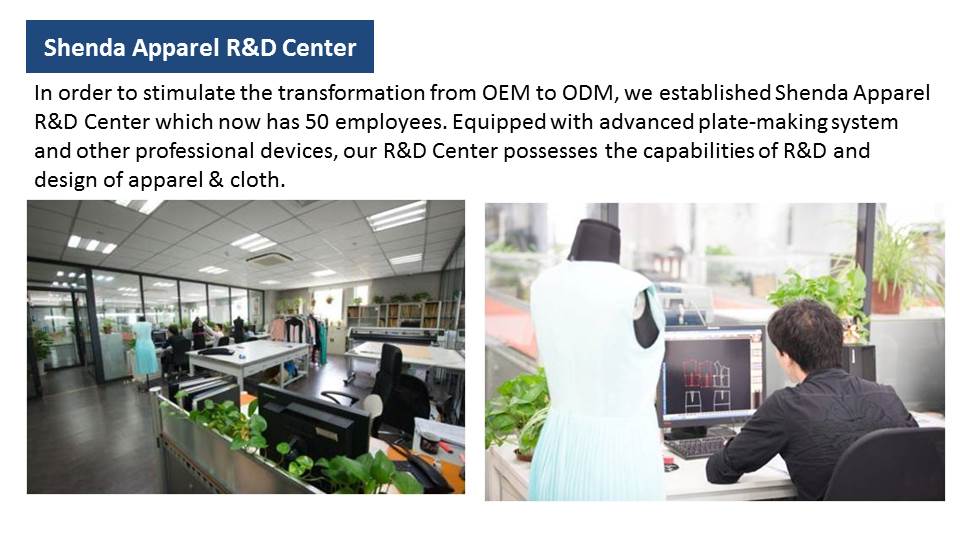 Shenda Apparel R&D Center

In order to stimulate the transformation from OEM to ODM, we established Shenda Apparel R&D Center which now has 50 employees. Equipped with advanced plate-making system and other professional devices, our R&D Center possesses the capabilities of R&D and design of apparel & cloth.